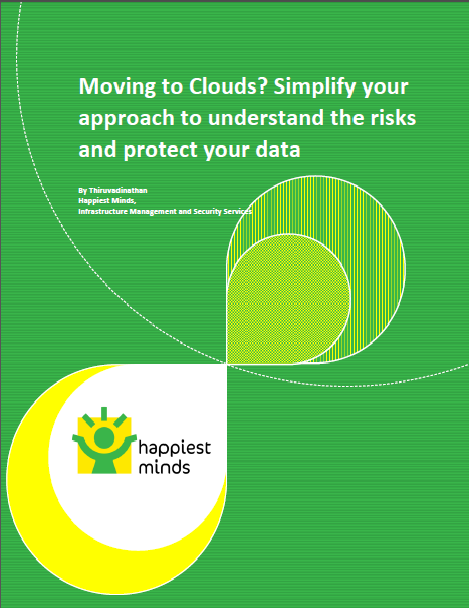 Moving to Clouds? Simplify your approach to understand the risks and protect your data

By Thiruvadinathan
Happiest Minds,
Infrastructure Management and Security Services

happiest minds